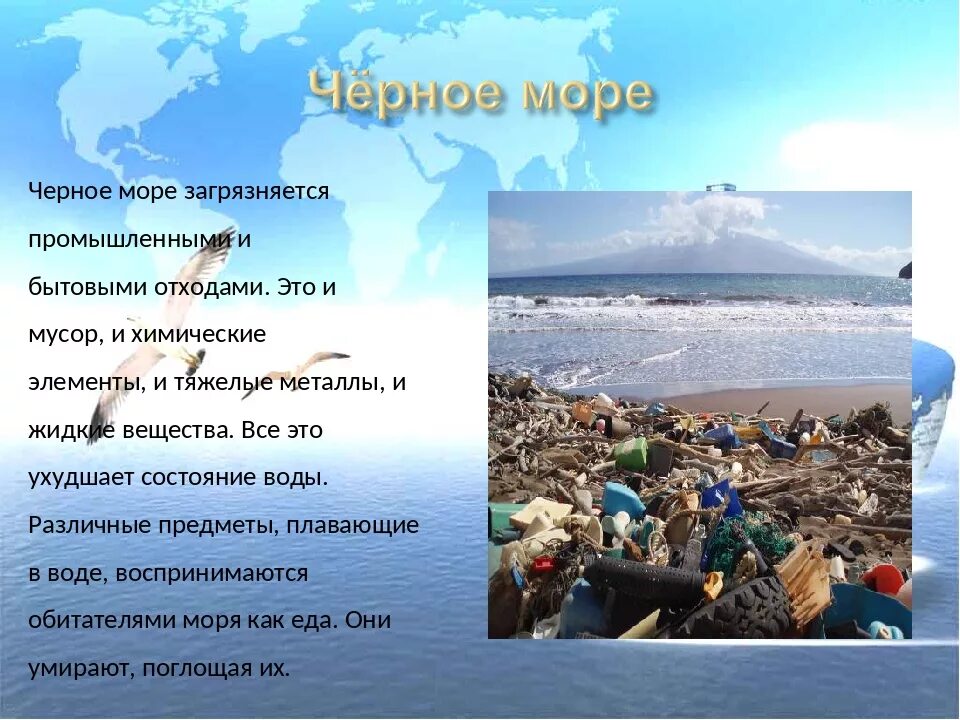 Чёрное море

Черное море загрязняется промышленными и бытовыми отходами. Это и мусор, и химические элементы, и тяжелые металлы, и жидкие вещества. Все это ухудшает состояние воды. Различные предметы, плавающие в воде, воспринимаются обитателями моря как еда. Они умирают, поглощая их.